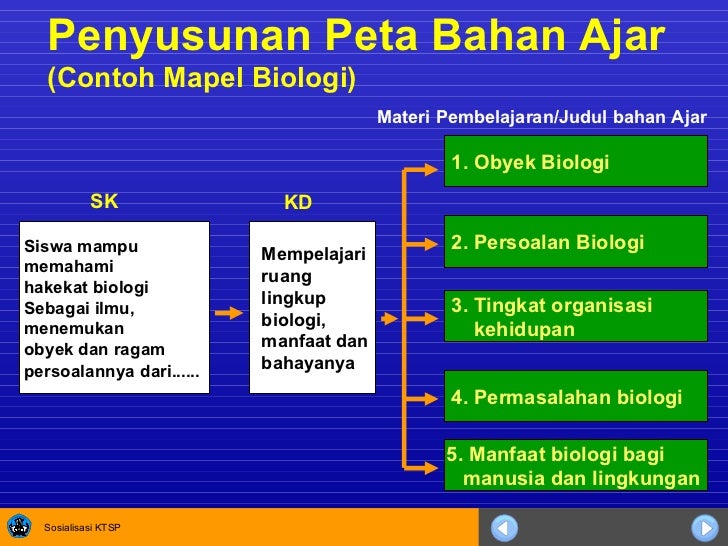 Penyusunan Peta Bahan Ajar
(Contoh Mapel Biologi)

Materi Pembelajaran/Judul bahan Ajar

SK

Siswa mampu memahami hakekat biologi Sebagai ilmu, menemukan obyek dan ragam persoalannya dari......

KD

Mempelajari ruang lingkup biologi, manfaat dan bahayanya

1. Obyek Biologi

2. Persoalan Biologi

3. Tingkat organisasi kehidupan

4. Permasalahan biologi

5. Manfaat biologi bagi manusia dan lingkungan

Sosialisasi KTSP